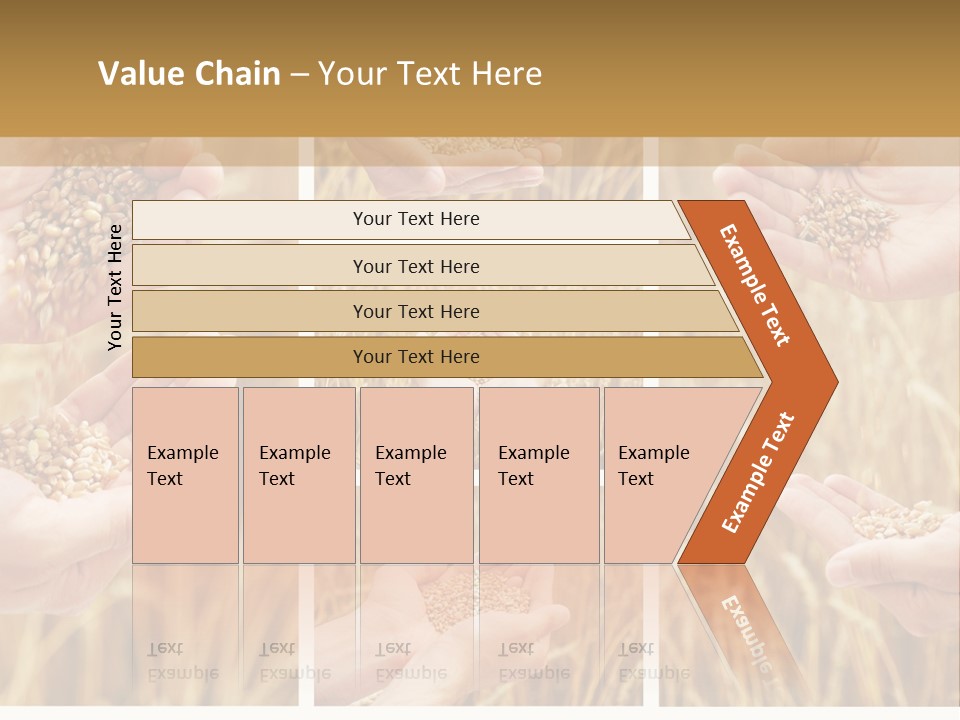 Value Chain – Your Text Here

Your Text Here

Your Text Here

Your Text Here

Your Text Here

Your Text Here

Example Text

Example Text

Example Text

Example Text

Example Text

Example Text

Example Text